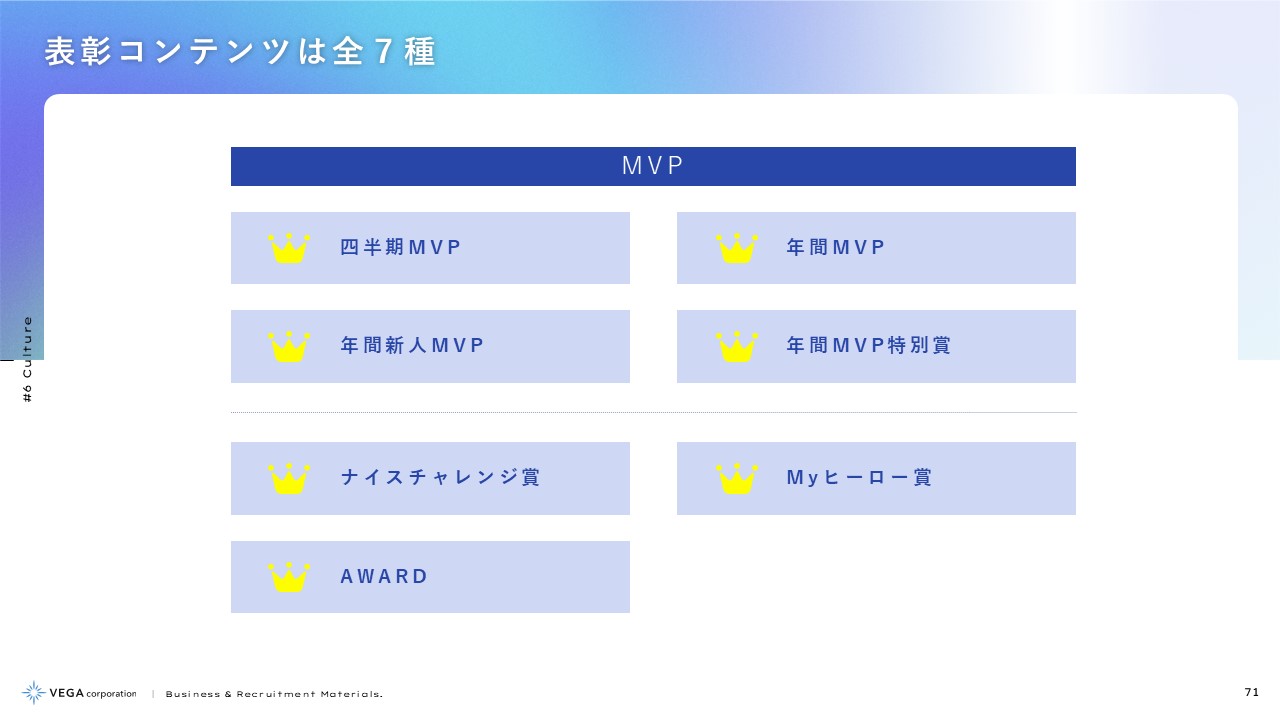 表彰コンテンツは全7種

#6 Culture

MVP

四半期MVP

年間MVP

年間新人MVP

年間MVP特別賞

ナイスチャレンジ賞

Myヒーロー賞

AWARD

VEGA corporation | Business & Recruitment Materials.

71